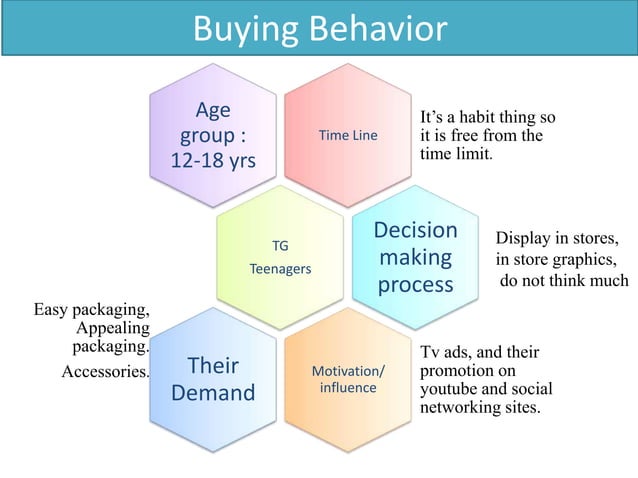 Buying Behavior

Age group : 12-18 yrs

Time Line

It's a habit thing so it is free from the time limit.

TG
Teenagers

Decision making process

Display in stores, in store graphics, do not think much

Easy packaging, Appealing packaging.

Accessories.

Their Demand

Motivation/ influence

Tv ads, and their promotion on youtube and social networking sites.